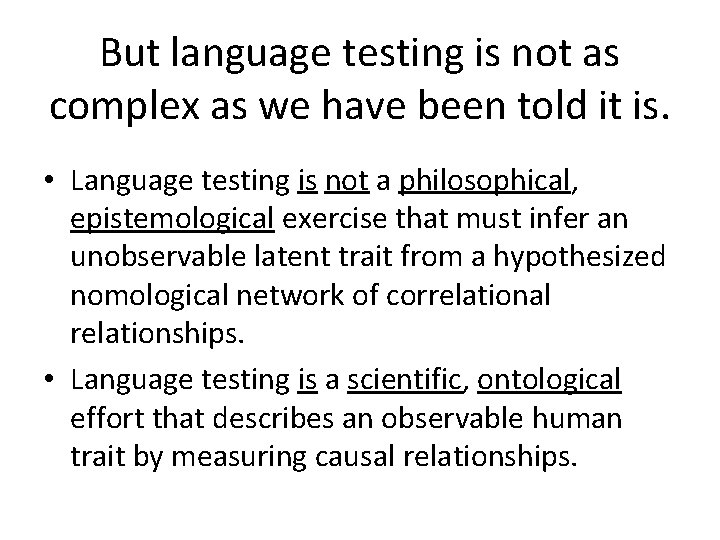 But language testing is not as complex as we have been told it is.

• Language testing is not a philosophical, epistemological exercise that must infer an unobservable latent trait from a hypothesized nomological network of correlational relationships.

• Language testing is a scientific, ontological effort that describes an observable human trait by measuring causal relationships.